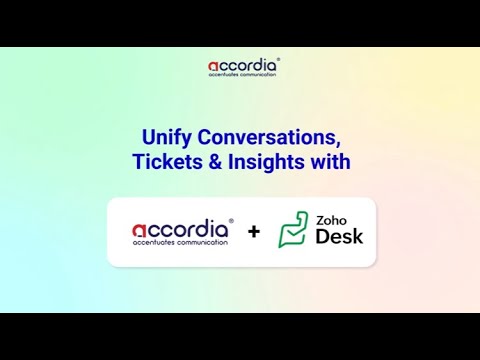 accordia®
accentuates communication

Unify Conversations, Tickets & Insights with

accordia®
accentuates communication
+
Zoho Desk